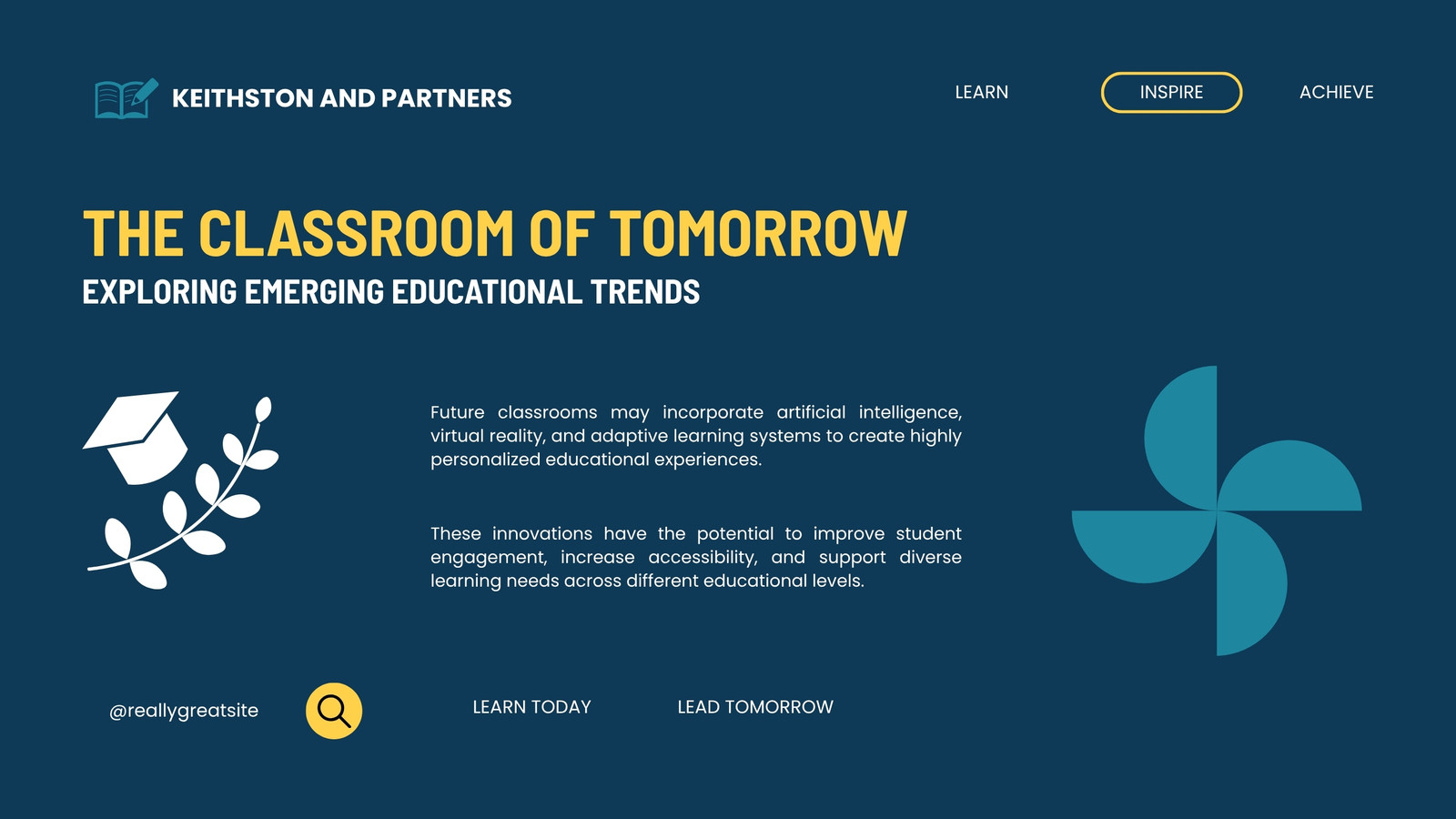 KEITHSTON AND PARTNERS

LEARN

INSPIRE

ACHIEVE

THE CLASSROOM OF TOMORROW

EXPLORING EMERGING EDUCATIONAL TRENDS

Future classrooms may incorporate artificial intelligence, virtual reality, and adaptive learning systems to create highly personalized educational experiences.

These innovations have the potential to improve student engagement, increase accessibility, and support diverse learning needs across different educational levels.

@reallygreatsite

LEARN TODAY

LEAD TOMORROW